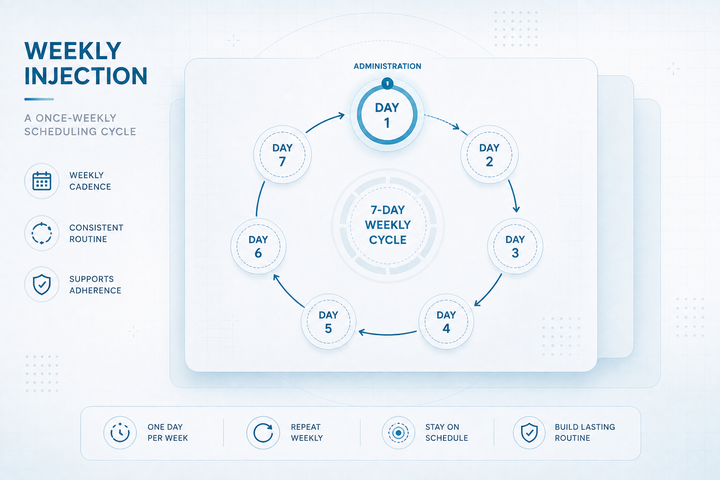 WEEKLY INJECTION

A ONCE-WEEKLY SCHEDULING CYCLE

WEEKLY CADENCE

CONSISTENT ROUTINE

SUPPORTS ADHERENCE

ADMINISTRATION

DAY 1

DAY 2

DAY 3

DAY 4

DAY 5

DAY 6

DAY 7

7-DAY WEEKLY CYCLE

ONE DAY PER WEEK

REPEAT WEEKLY

STAY ON SCHEDULE

BUILD LASTING ROUTINE